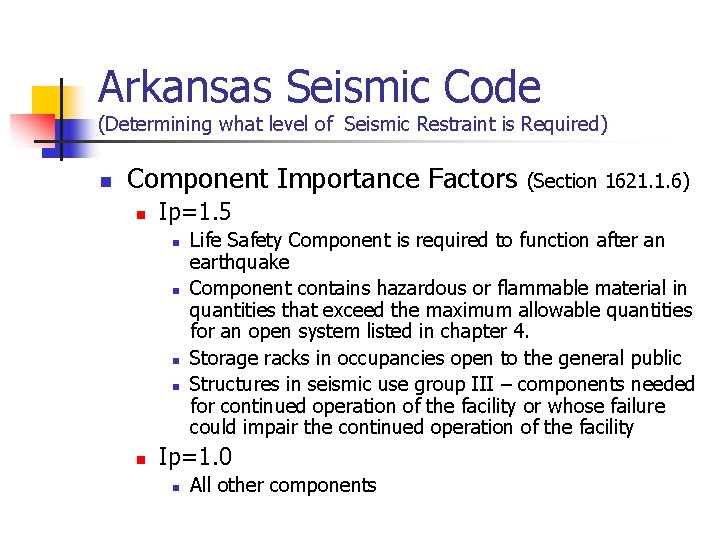 Arkansas Seismic Code
(Determining what level of Seismic Restraint is Required)

Component Importance Factors (Section 1621.1.6)

Ip=1.5

Life Safety Component is required to function after an earthquake

Component contains hazardous or flammable material in quantities that exceed the maximum allowable quantities for an open system listed in chapter 4.

Storage racks in occupancies open to the general public

Structures in seismic use group III – components needed for continued operation of the facility or whose failure could impair the continued operation of the facility

Ip=1.0

All other components